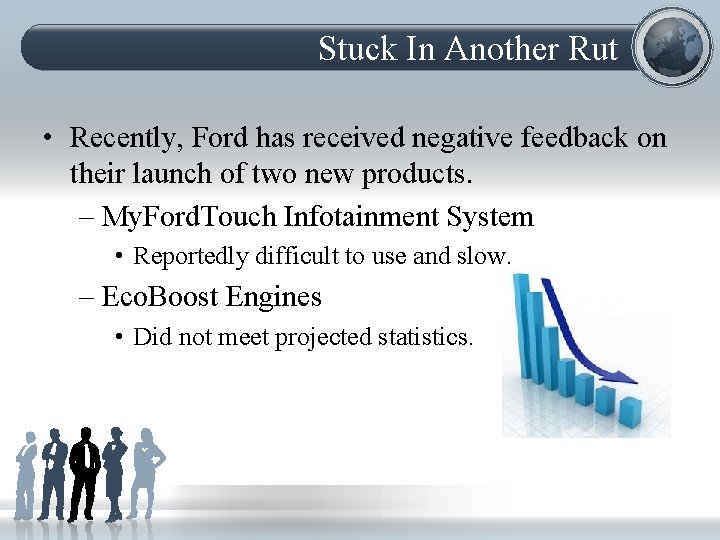 Stuck In Another Rut

• Recently, Ford has received negative feedback on their launch of two new products.
– MyFordTouch Infotainment System
• Reportedly difficult to use and slow.
– EcoBoost Engines
• Did not meet projected statistics.